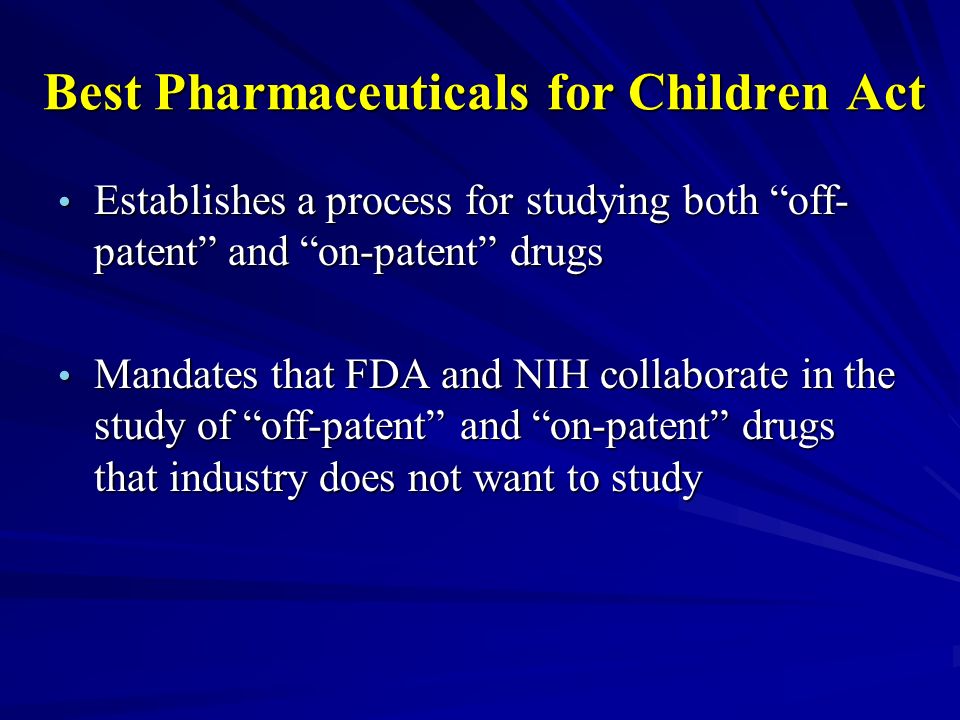 Best Pharmaceuticals for Children Act

• Establishes a process for studying both “off-patent” and “on-patent” drugs

• Mandates that FDA and NIH collaborate in the study of “off-patent” and “on-patent” drugs that industry does not want to study